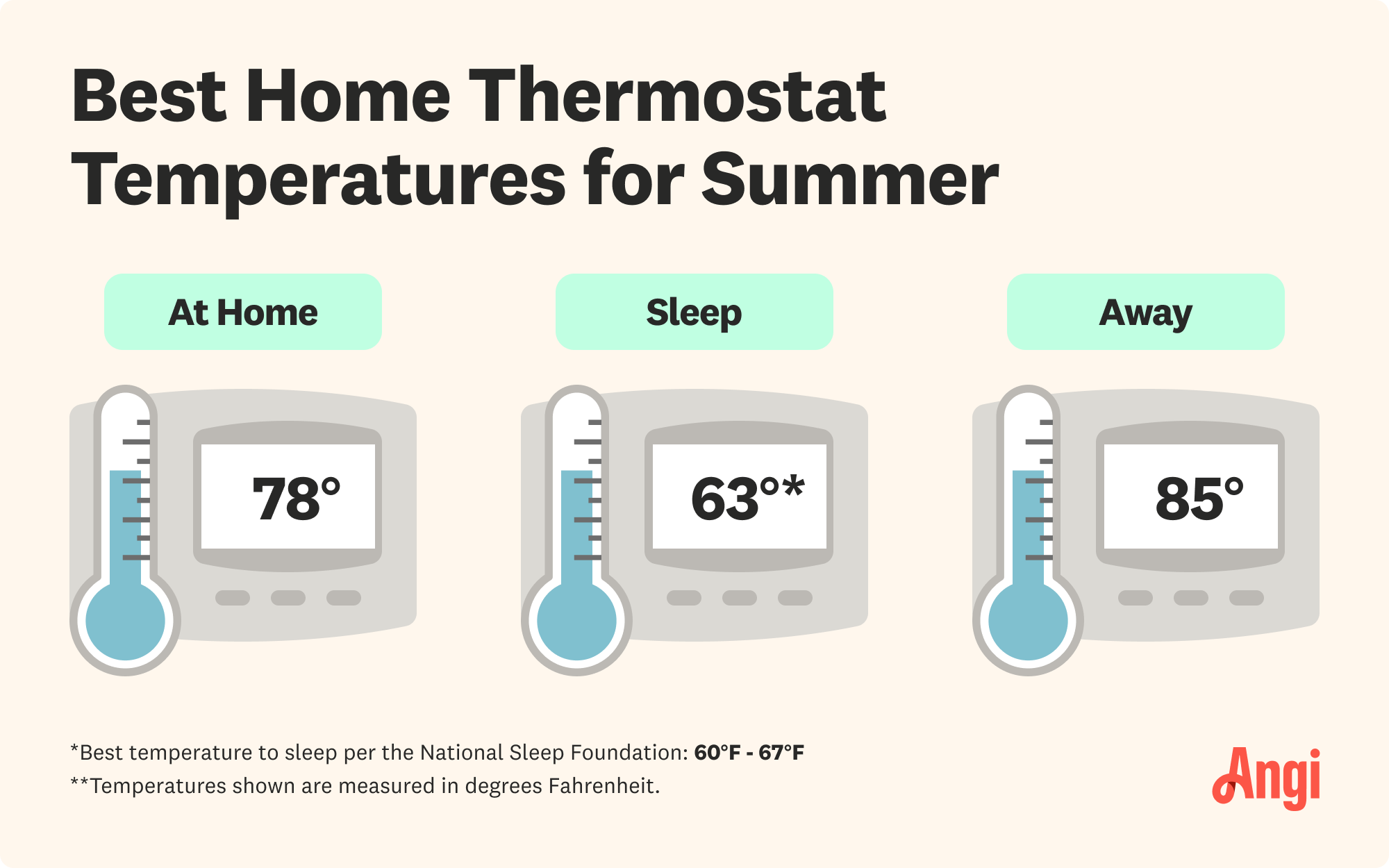 Best Home Thermostat Temperatures for Summer

At Home

78°

Sleep

63°*

Away

85°

*Best temperature to sleep per the National Sleep Foundation: 60°F - 67°F
**Temperatures shown are measured in degrees Fahrenheit.

Angi